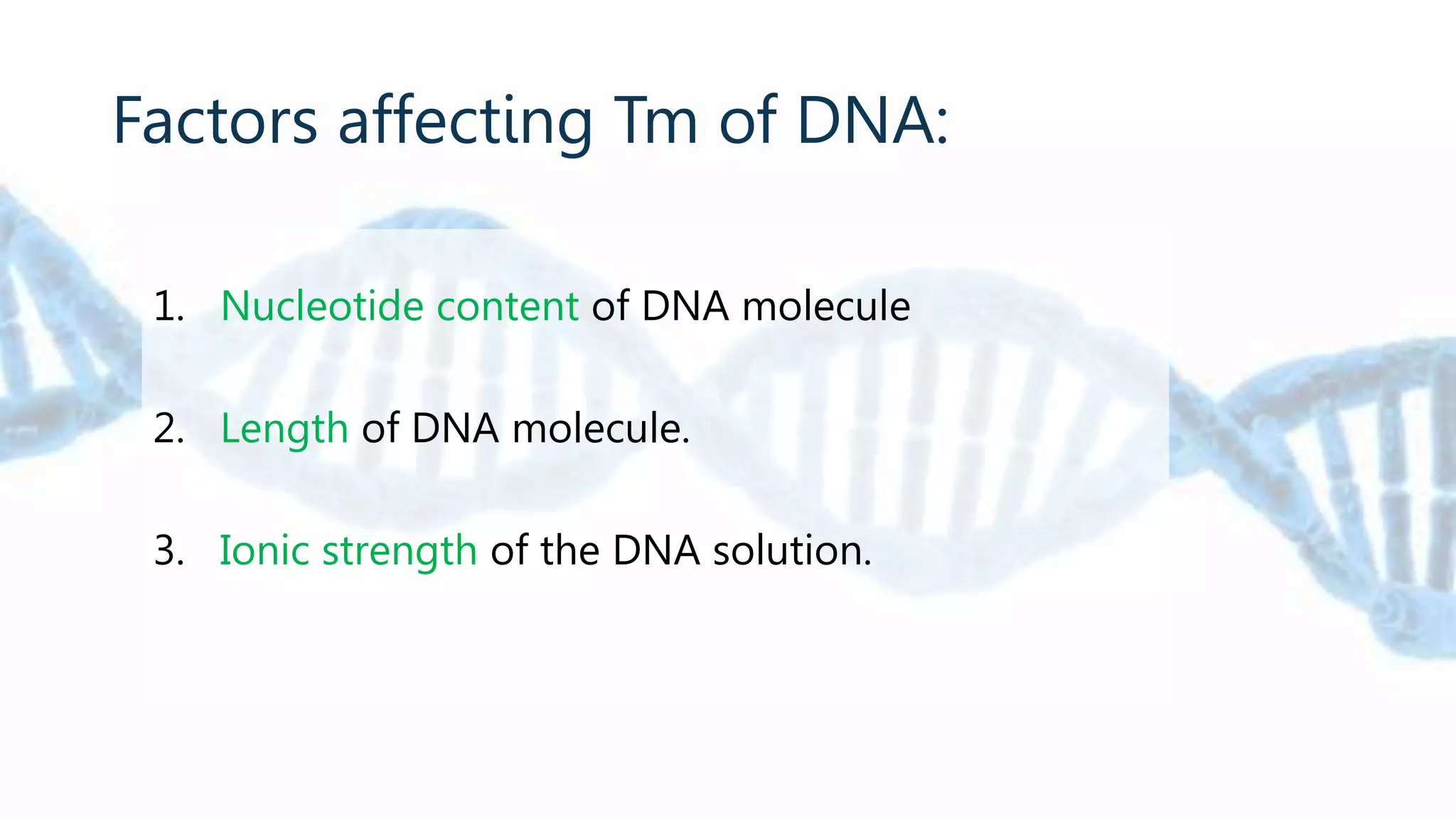 Factors affecting Tm of DNA:

1. Nucleotide content of DNA molecule

2. Length of DNA molecule.

3. Ionic strength of the DNA solution.